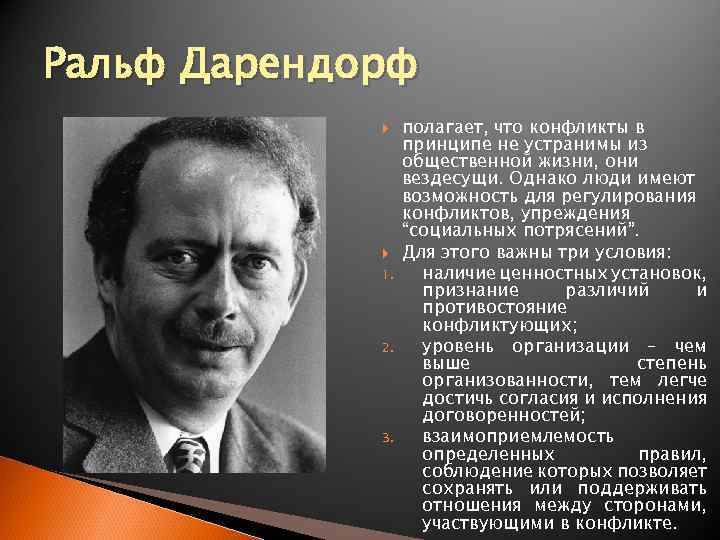 Ральф Дарендорф

полагает, что конфликты в принципе не устранимы из общественной жизни, они вездесущи. Однако люди имеют возможность для регулирования конфликтов, упреждения "социальных потрясений".

Для этого важны три условия:

1. наличие ценностных установок, признание различий и противостояние конфликтующих;
2. уровень организации – чем выше степень организованности, тем легче достичь согласия и исполнения договоренностей;
3. взаимоприемлемость определенных правил, соблюдение которых позволяет сохранять или поддерживать отношения между сторонами, участвующими в конфликте.